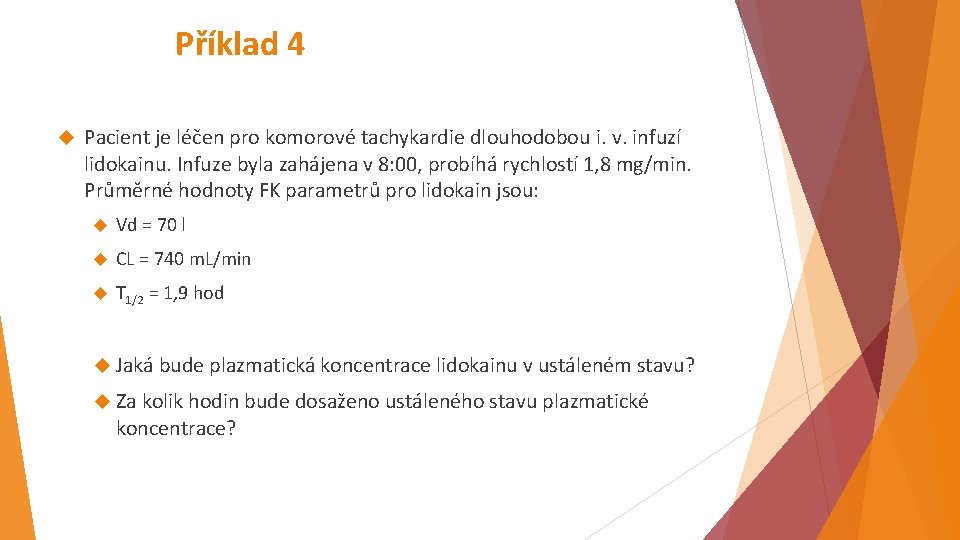 Příklad 4

Pacient je léčen pro komorové tachykardie dlouhodobou i. v. infuzí lidokainu. Infuze byla zahájena v 8:00, probíhá rychlostí 1,8 mg/min. Průměrné hodnoty FK parametrů pro lidokain jsou:

Vd = 70 l

CL = 740 mL/min

$T_{1/2}$ = 1,9 hod

Jaká bude plazmatická koncentrace lidokainu v ustáleném stavu?

Za kolik hodin bude dosaženo ustáleného stavu plazmatické koncentrace?